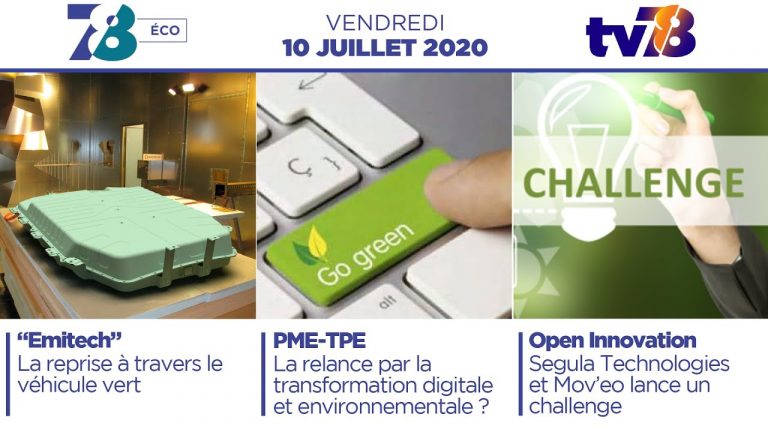 78 ÉCO

VENDREDI
10 JUILLET 2020

tv78

Go green

alt

CHALLENGE

"Emitech"
La reprise à travers le véhicule vert

PME-TPE
La relance par la transformation digitale et environnementale ?

Open Innovation
Segula Technologies et Mov'eo lance un challenge